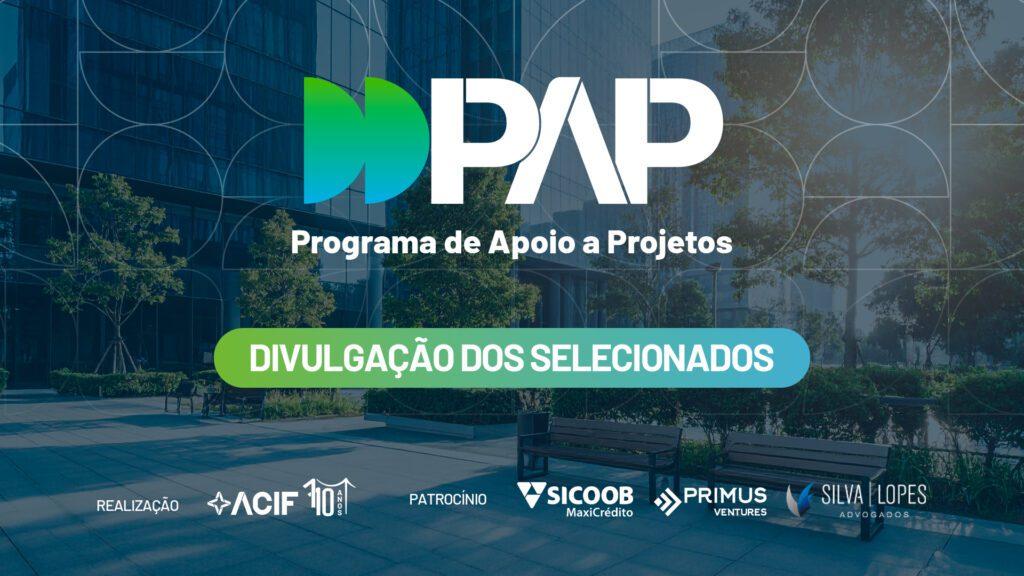 PAP

Programa de Apoio a Projetos

DIVULGAÇÃO DOS SELECIONADOS

REALIZAÇÃO ACIF 110 ANOS

PATROCÍNIO SICOOB MaxiCrédito PRIMUS VENTURES SILVA | LOPES ADVOGADOS